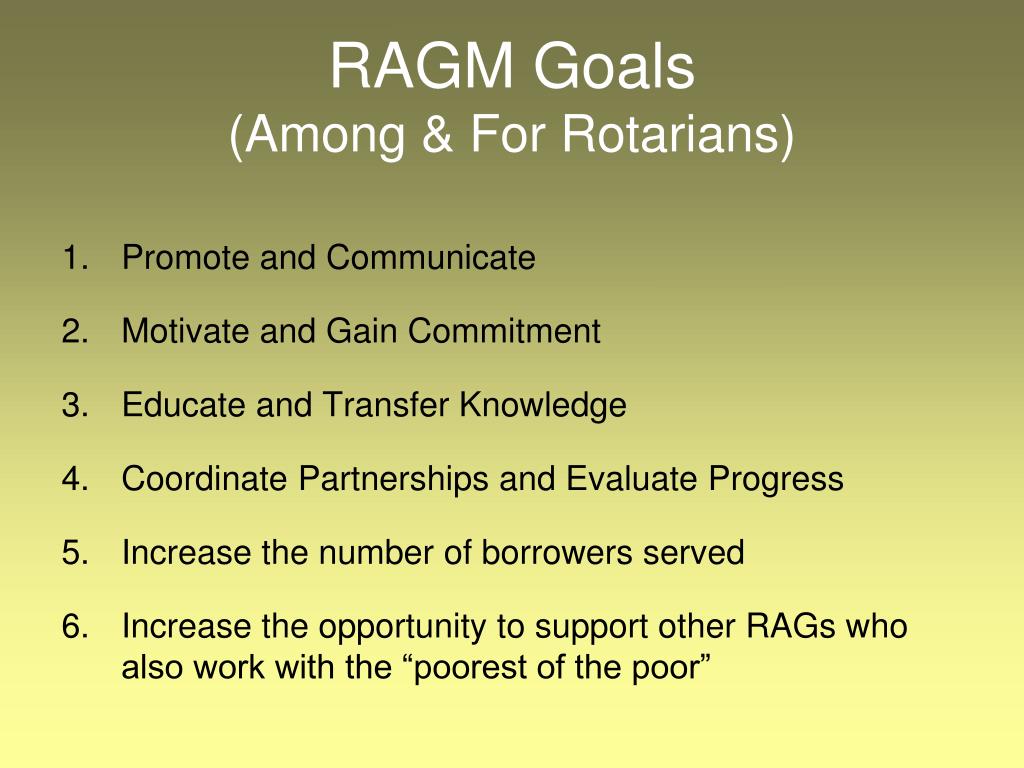 RAGM Goals
(Among & For Rotarians)

1. Promote and Communicate

2. Motivate and Gain Commitment

3. Educate and Transfer Knowledge

4. Coordinate Partnerships and Evaluate Progress

5. Increase the number of borrowers served

6. Increase the opportunity to support other RAGs who also work with the “poorest of the poor”